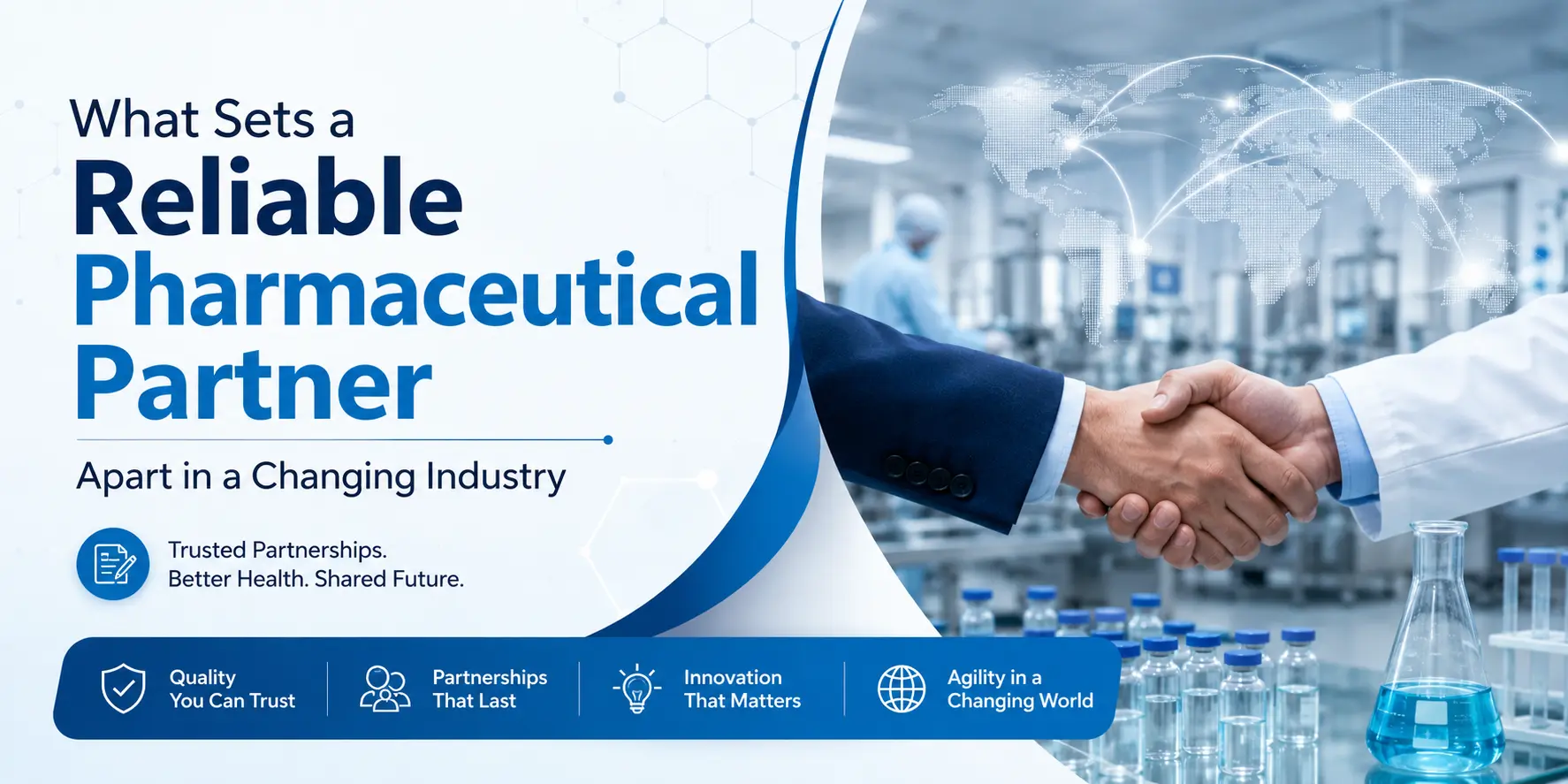 What Sets a
Reliable
Pharmaceutical
Partner

Apart in a Changing Industry

Trusted Partnerships.
Better Health. Shared Future.

Quality
You Can Trust

Partnerships
That Last

Innovation
That Matters

Agility in a
Changing World